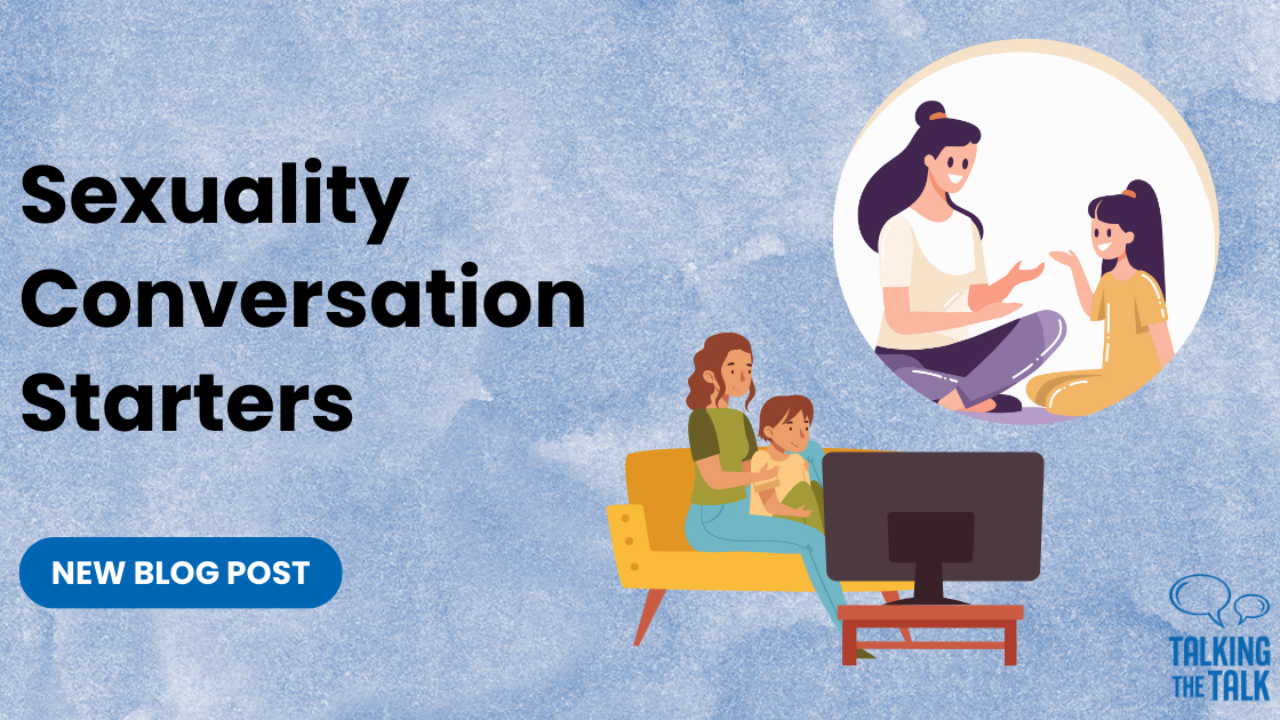 Sexuality Conversation Starters

NEW BLOG POST

TALKING THE TALK